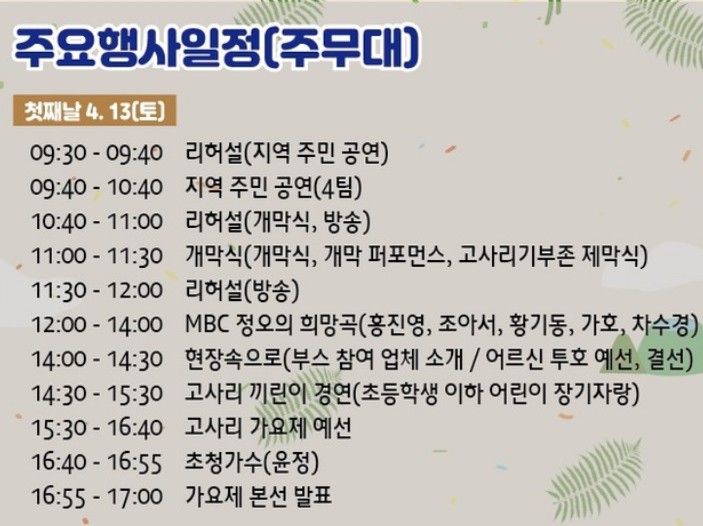 주요행사일정(주무대)

첫째날 4. 13(토)

09:30 - 09:40 리허설(지역 주민 공연)
09:40 - 10:40 지역 주민 공연(4팀)
10:40 - 11:00 리허설(개막식, 방송)
11:00 - 11:30 개막식(개막식, 개막 퍼포먼스, 고사리기부존 제막식)
11:30 - 12:00 리허설(방송)
12:00 - 14:00 MBC 정오의 희망곡(홍진영, 조아서, 황기동, 가호, 차수경)
14:00 - 14:30 현장속으로(부스 참여 업체 소개 / 어르신 투호 예선, 결선)
14:30 - 15:30 고사리 끼린이 경연(초등학생 이하 어린이 장기자랑)
15:30 - 16:40 고사리 가요제 예선
16:40 - 16:55 초청가수(윤정)
16:55 - 17:00 가요제 본선 발표